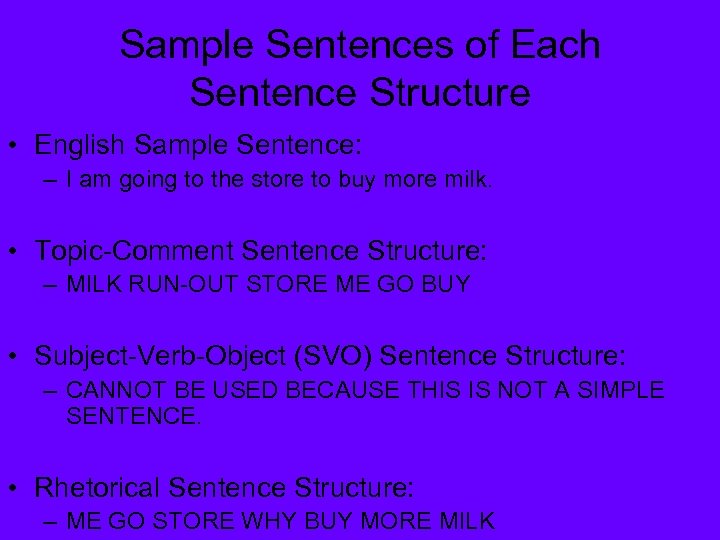 Sample Sentences of Each Sentence Structure

• English Sample Sentence:
– I am going to the store to buy more milk.

• Topic-Comment Sentence Structure:
– MILK RUN-OUT STORE ME GO BUY

• Subject-Verb-Object (SVO) Sentence Structure:
– CANNOT BE USED BECAUSE THIS IS NOT A SIMPLE SENTENCE.

• Rhetorical Sentence Structure:
– ME GO STORE WHY BUY MORE MILK